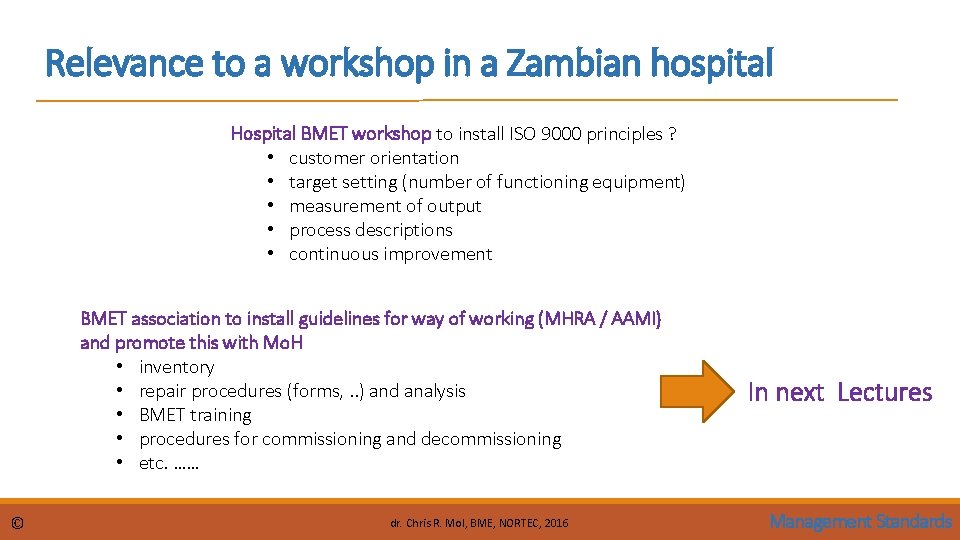 Relevance to a workshop in a Zambian hospital

Hospital BMET workshop to install ISO 9000 principles ?
• customer orientation
• target setting (number of functioning equipment)
• measurement of output
• process descriptions
• continuous improvement

BMET association to install guidelines for way of working (MHRA / AAMI) and promote this with MoH
• inventory
• repair procedures (forms, ..) and analysis
• BMET training
• procedures for commissioning and decommissioning
• etc. ……

In next Lectures

© dr. Chris R. Mol, BME, NORTEC, 2016 Management Standards